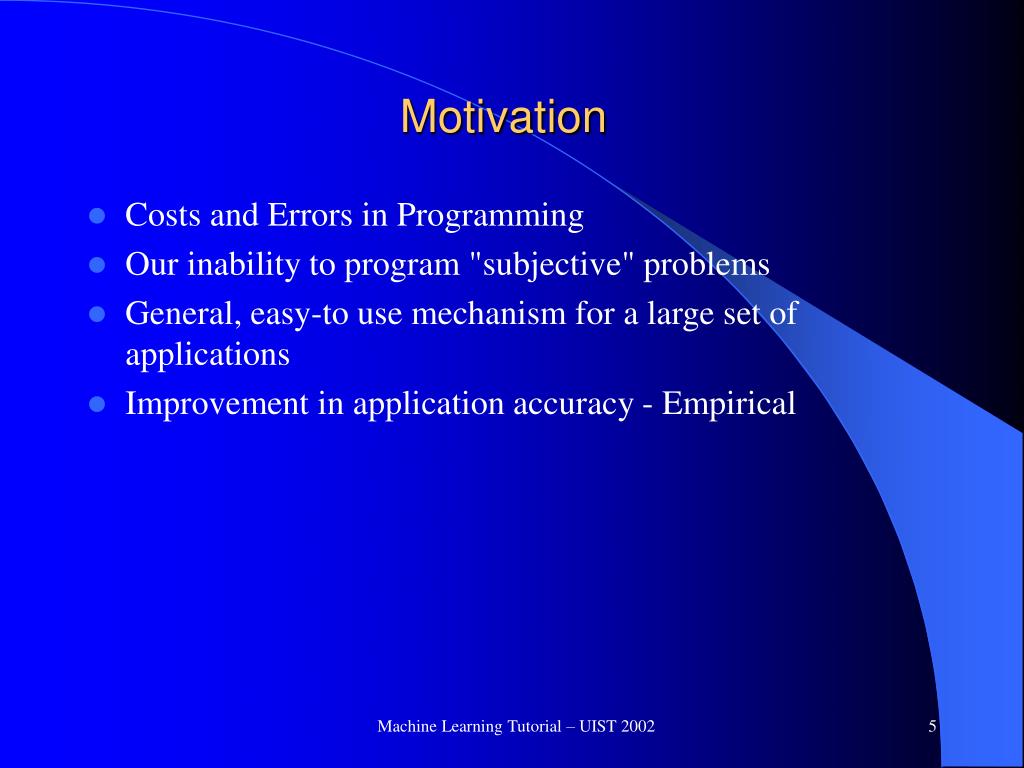 Motivation

- Costs and Errors in Programming
- Our inability to program "subjective" problems
- General, easy-to use mechanism for a large set of applications
- Improvement in application accuracy - Empirical

Machine Learning Tutorial – UIST 2002

5